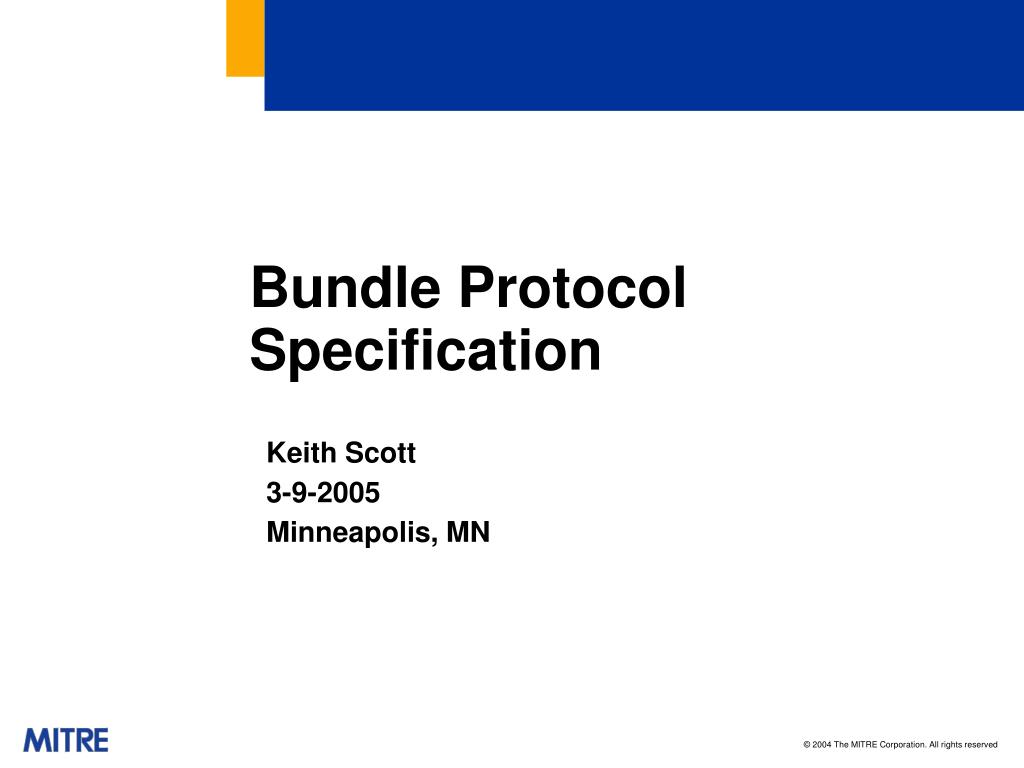 Bundle Protocol Specification

Keith Scott
3-9-2005
Minneapolis, MN

MITRE

© 2004 The MITRE Corporation. All rights reserved